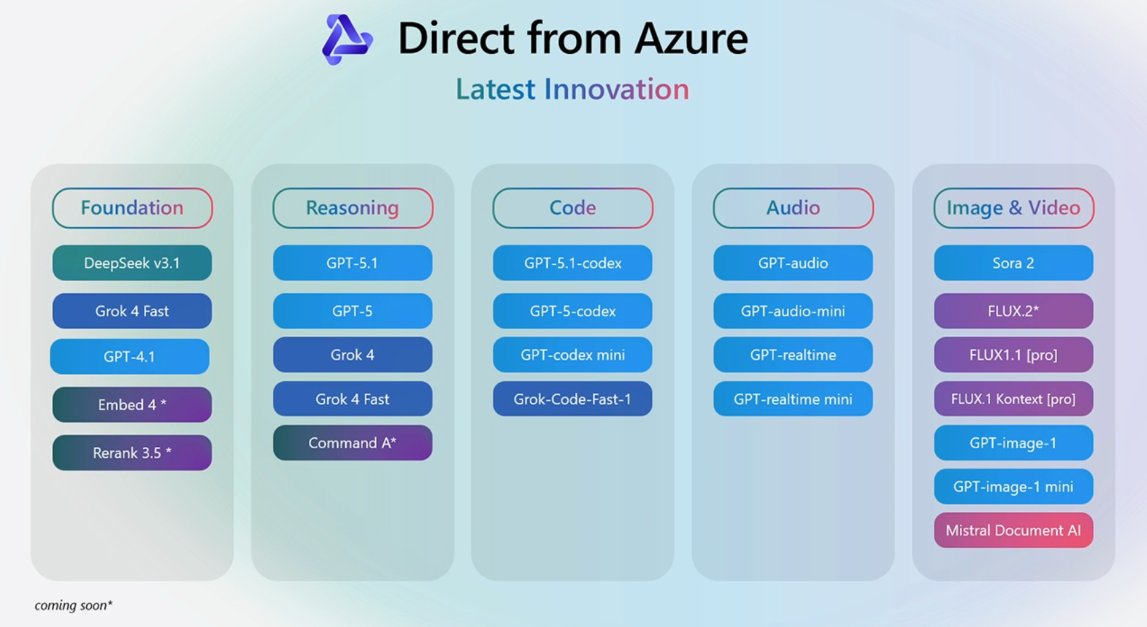 Direct from Azure

Latest Innovation

Foundation

DeepSeek v3.1

Grok 4 Fast

GPT-4.1

Embed 4 *

Rerank 3.5 *

Reasoning

GPT-5.1

GPT-5

Grok 4

Grok 4 Fast

Command A*

Code

GPT-5.1-codex

GPT-5-codex

GPT-codex mini

Grok-Code-Fast-1

Audio

GPT-audio

GPT-audio-mini

GPT-realtime

GPT-realtime mini

Image & Video

Sora 2

FLUX.2*

FLUX1.1 [pro]

FLUX.1 Kontext [pro]

GPT-image-1

GPT-image-1 mini

Mistral Document AI

coming soon*